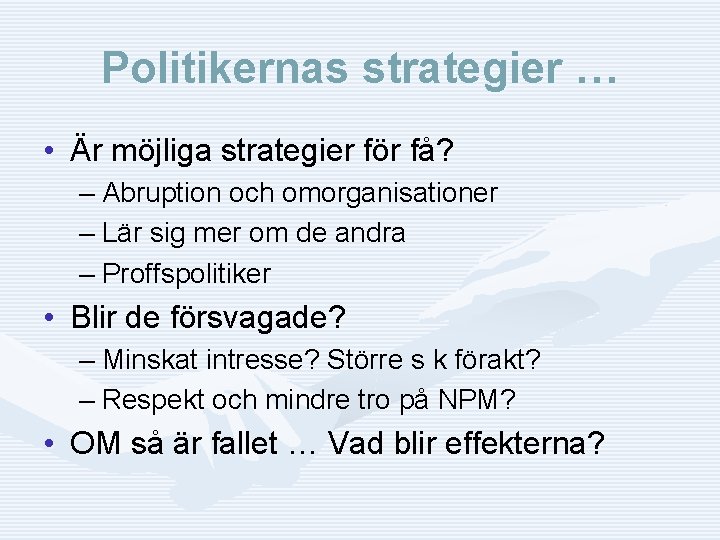 Politikernas strategier …

• Är möjliga strategier för få?
– Abruption och omorganisationer
– Lär sig mer om de andra
– Proffspolitiker
• Blir de försvagade?
– Minskat intresse? Större s k förakt?
– Respekt och mindre tro på NPM?
• OM så är fallet … Vad blir effekterna?